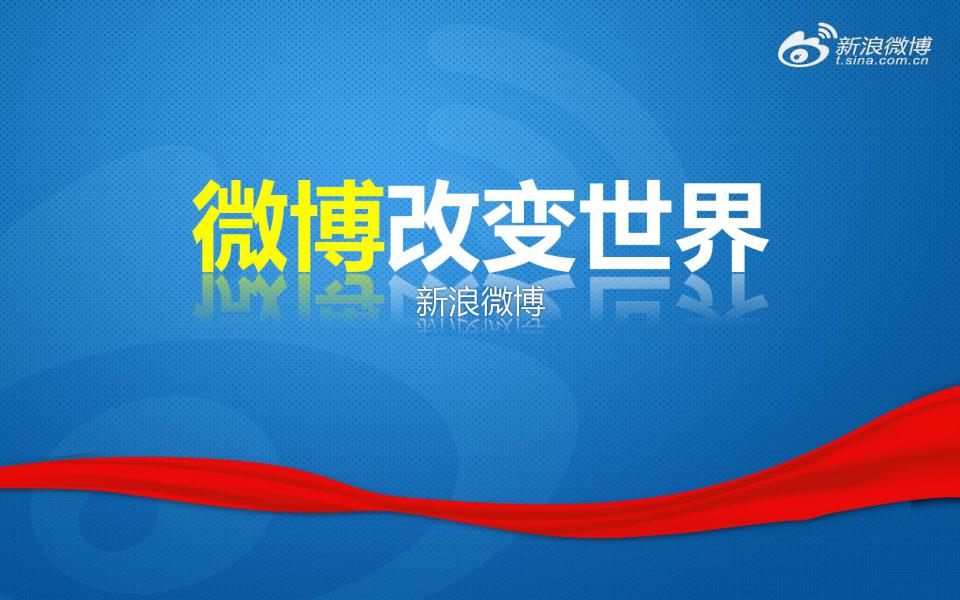 新浪微博
t.sina.com.cn

微博改变世界

新浪微博